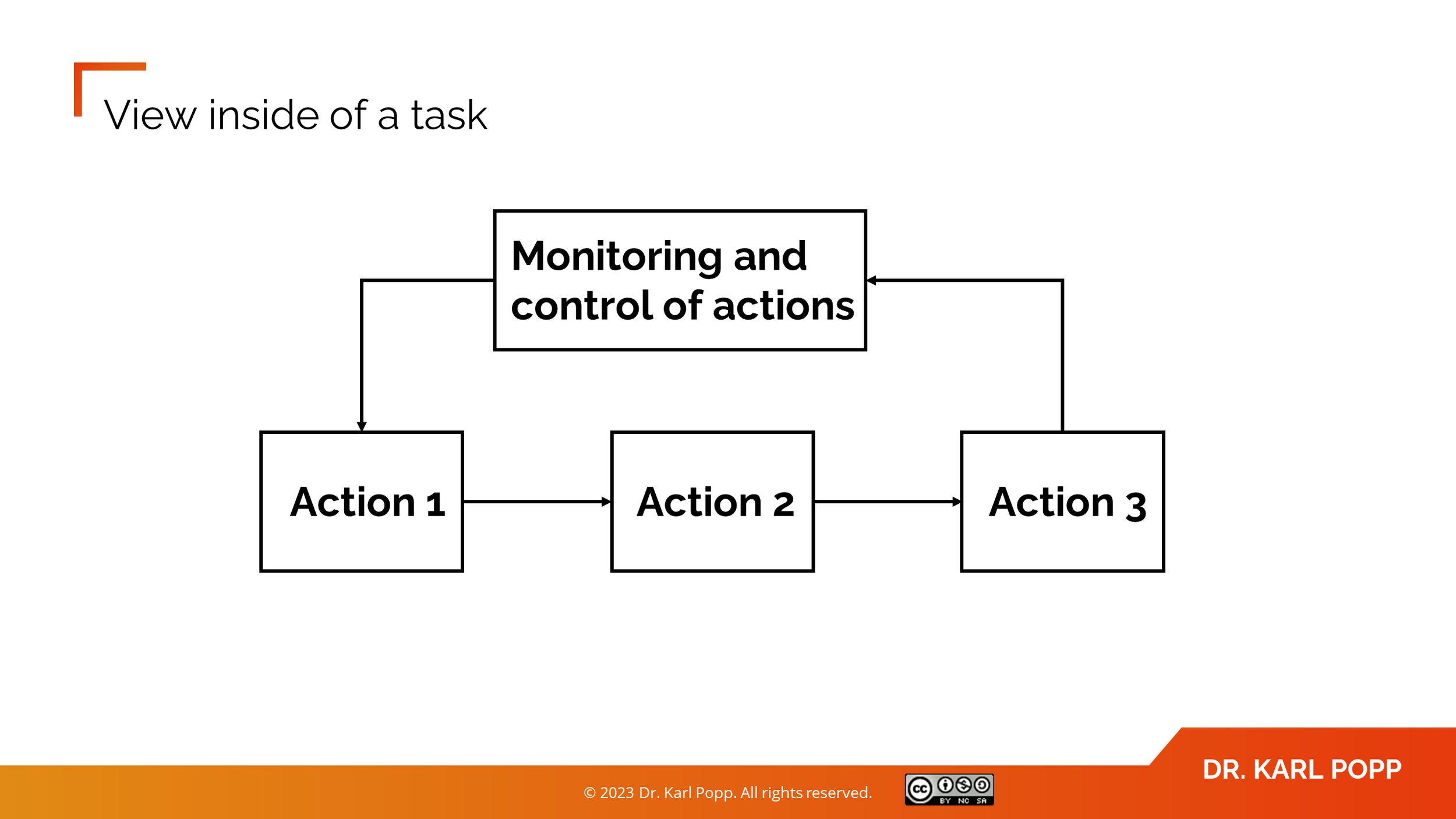 View inside of a task

Monitoring and control of actions

Action 1

Action 2

Action 3

© 2023 Dr. Karl Popp. All rights reserved.

cc BY NC SA

DR. KARL POPP